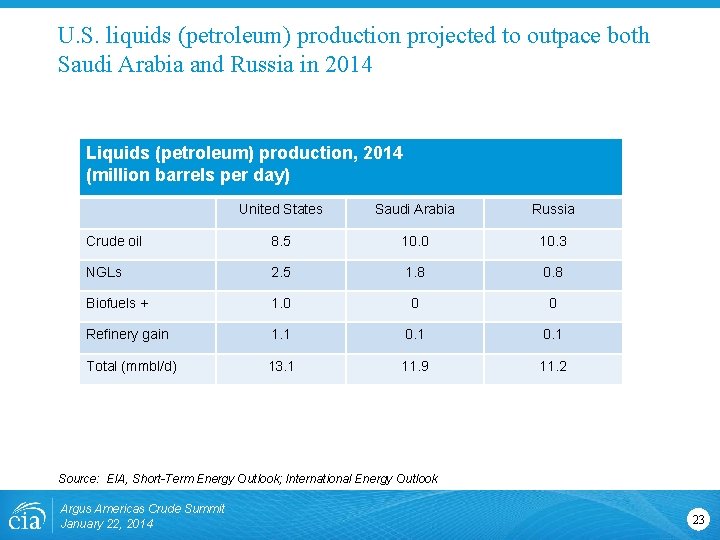 U.S. liquids (petroleum) production projected to outpace both Saudi Arabia and Russia in 2014

Liquids (petroleum) production, 2014
(million barrels per day)

| | United States | Saudi Arabia | Russia |
|---|---|---|---|
| Crude oil | 8.5 | 10.0 | 10.3 |
| NGLs | 2.5 | 1.8 | 0.8 |
| Biofuels + | 1.0 | 0 | 0 |
| Refinery gain | 1.1 | 0.1 | 0.1 |
| Total (mmbl/d) | 13.1 | 11.9 | 11.2 |

Source: EIA, Short-Term Energy Outlook; International Energy Outlook

eia

Argus Americas Crude Summit
January 22, 2014

23